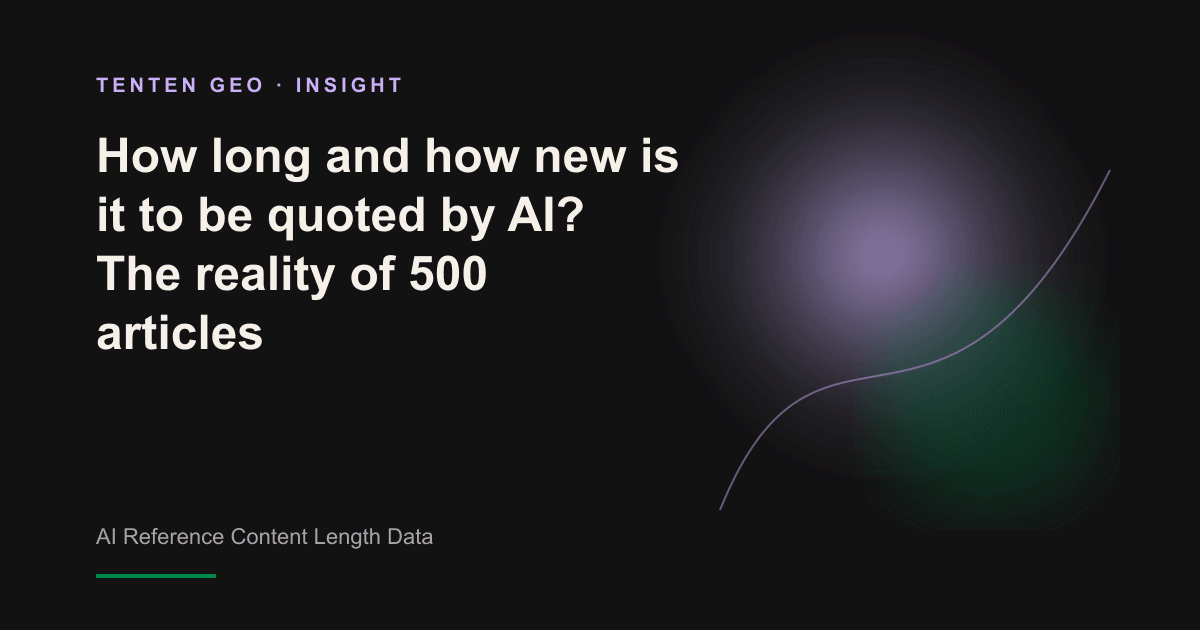 TENTEN GEO · INSIGHT

How long and how new is it to be quoted by AI? The reality of 500 articles

AI Reference Content Length Data